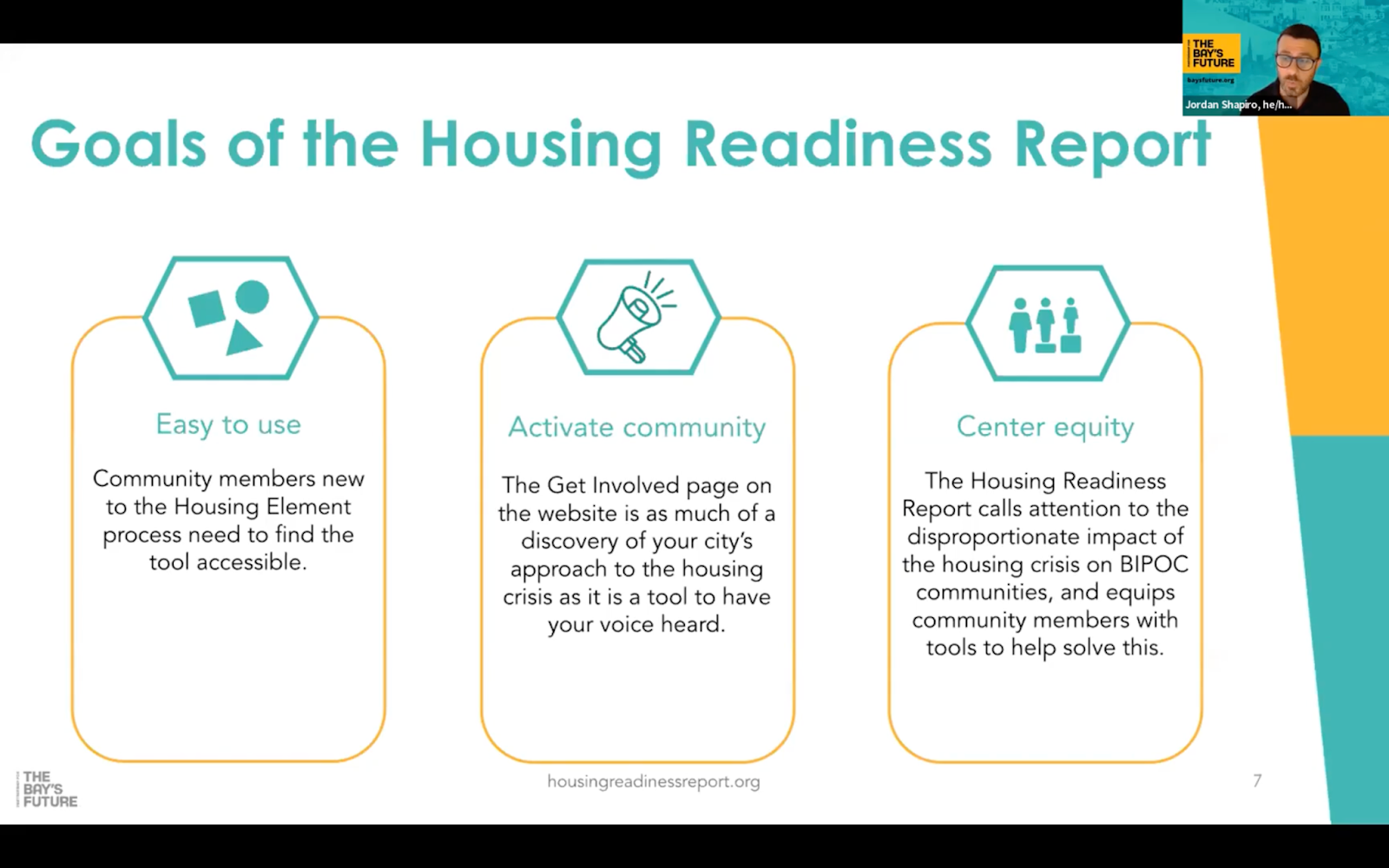 THE BAY'S FUTURE
baysfuture.org
Jordan Shapiro, he/h...

Goals of the Housing Readiness Report

Easy to use

Community members new to the Housing Element process need to find the tool accessible.

Activate community

The Get Involved page on the website is as much of a discovery of your city's approach to the housing crisis as it is a tool to have your voice heard.

Center equity

The Housing Readiness Report calls attention to the disproportionate impact of the housing crisis on BIPOC communities, and equips community members with tools to help solve this.

THE BAY'S FUTURE

housingreadinessreport.org

7